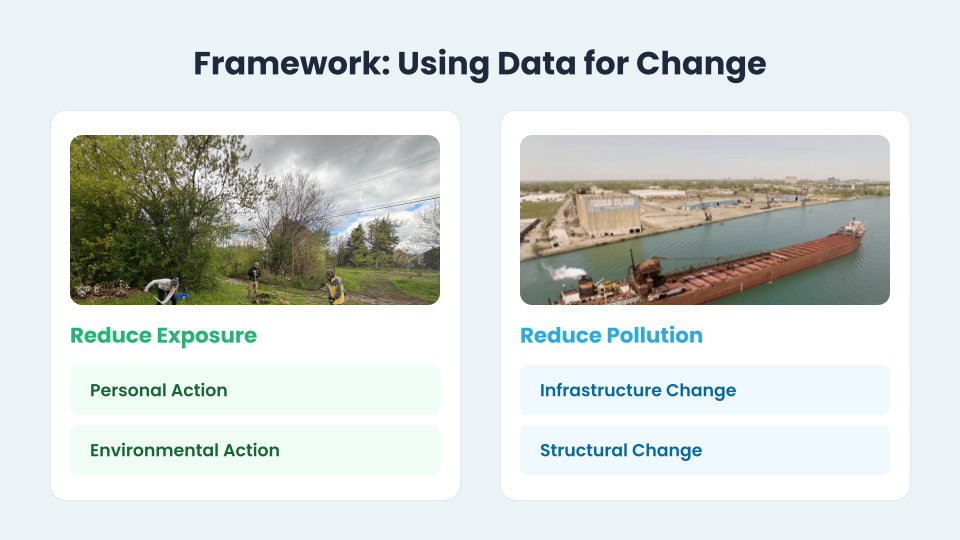 Framework: Using Data for Change

Reduce Exposure

Personal Action

Environmental Action

Reduce Pollution

Infrastructure Change

Structural Change